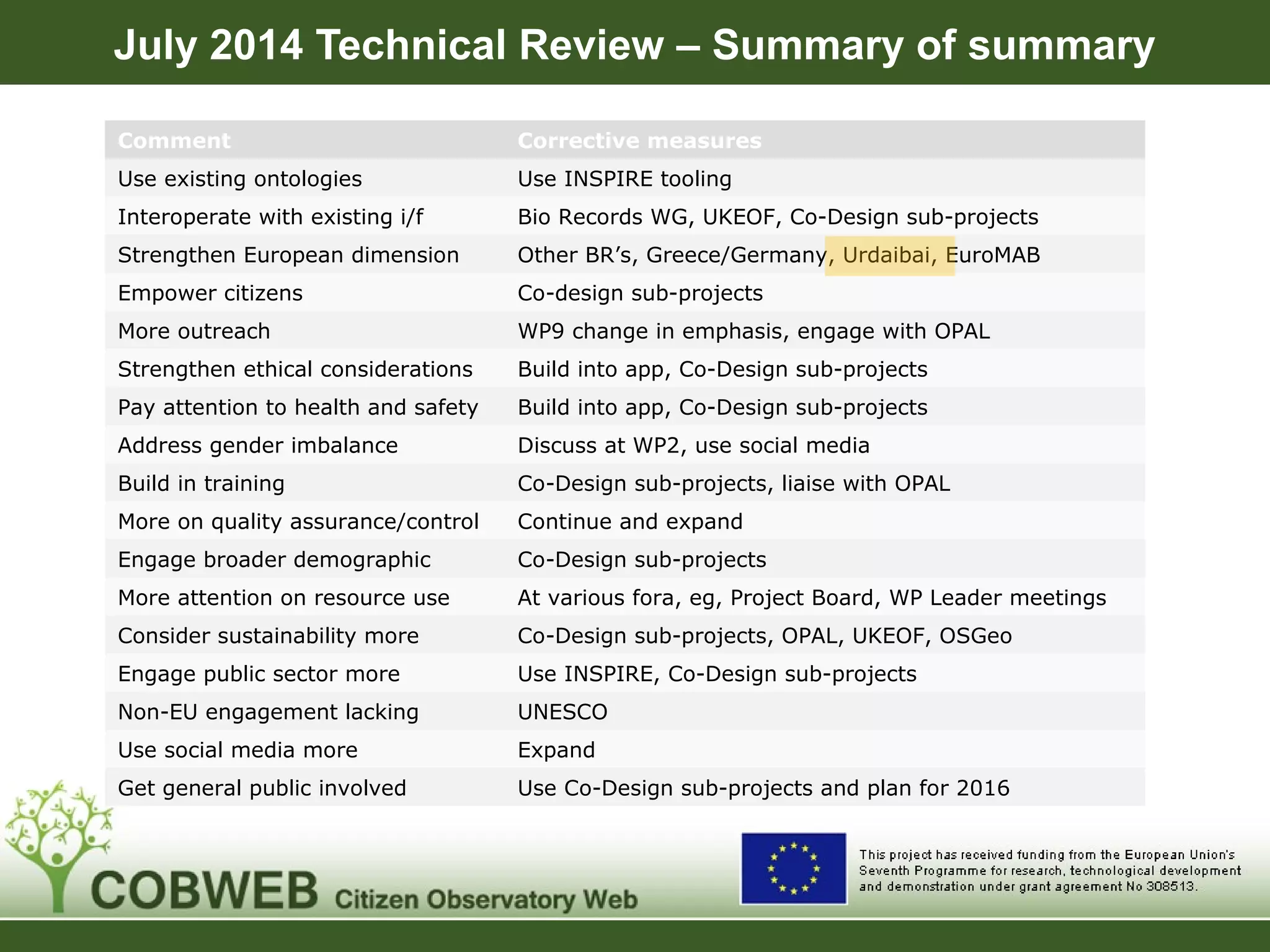 July 2014 Technical Review – Summary of summary

| Comment | Corrective measures |
|---|---|
| Use existing ontologies | Use INSPIRE tooling |
| Interoperate with existing i/f | Bio Records WG, UKEOF, Co-Design sub-projects |
| Strengthen European dimension | Other BR’s, Greece/Germany, Urdaibai, EuroMAB |
| Empower citizens | Co-design sub-projects |
| More outreach | WP9 change in emphasis, engage with OPAL |
| Strengthen ethical considerations | Build into app, Co-Design sub-projects |
| Pay attention to health and safety | Build into app, Co-Design sub-projects |
| Address gender imbalance | Discuss at WP2, use social media |
| Build in training | Co-Design sub-projects, liaise with OPAL |
| More on quality assurance/control | Continue and expand |
| Engage broader demographic | Co-Design sub-projects |
| More attention on resource use | At various fora, eg, Project Board, WP Leader meetings |
| Consider sustainability more | Co-Design sub-projects, OPAL, UKEOF, OSGeo |
| Engage public sector more | Use INSPIRE, Co-Design sub-projects |
| Non-EU engagement lacking | UNESCO |
| Use social media more | Expand |
| Get general public involved | Use Co-Design sub-projects and plan for 2016 |

COBWEB Citizen Observatory Web

This project has received funding from the European Union's Seventh Programme for research, technological development and demonstration under grant agreement No 308513.